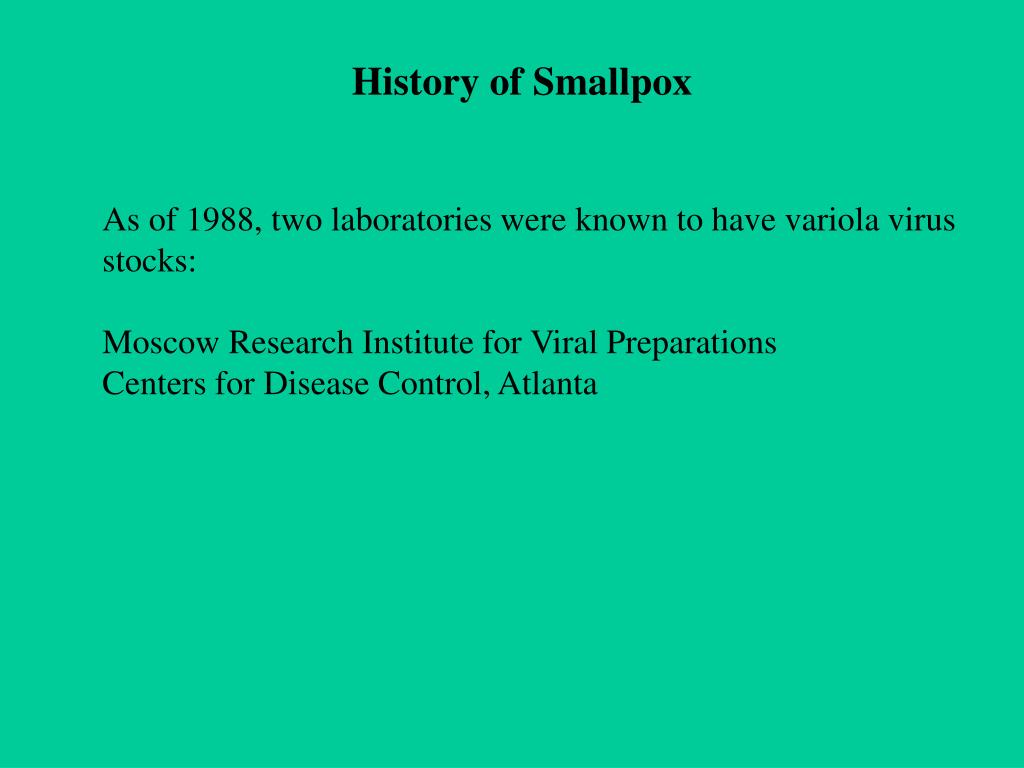 History of Smallpox

As of 1988, two laboratories were known to have variola virus stocks:

Moscow Research Institute for Viral Preparations
Centers for Disease Control, Atlanta